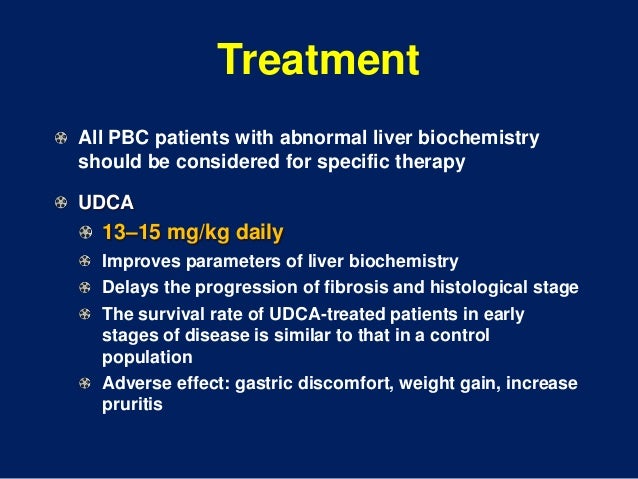 Treatment

All PBC patients with abnormal liver biochemistry should be considered for specific therapy

UDCA

13–15 mg/kg daily

Improves parameters of liver biochemistry

Delays the progression of fibrosis and histological stage

The survival rate of UDCA-treated patients in early stages of disease is similar to that in a control population

Adverse effect: gastric discomfort, weight gain, increase pruritis